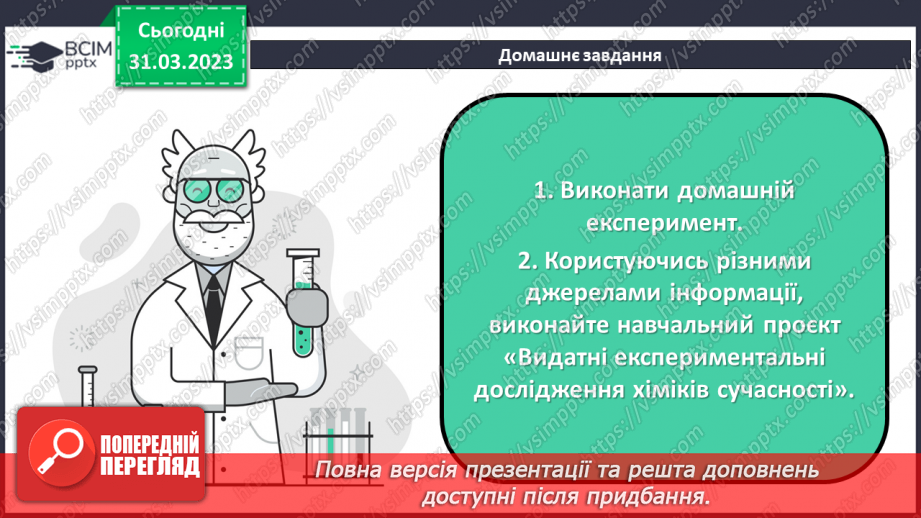 ВСІМ pptx

Сьогодні 31.03.2023

Домашнє завдання

1. Виконати домашній експеримент.

2. Користуючись різними джерелами інформації, виконайте навчальний проєкт «Видатні експериментальні дослідження хіміків сучасності».

ПОПЕРЕДНІЙ ПЕРЕГЛЯД

Повна версія презентації та решта доповнень доступні після придбання.

https://vsimpptx.com